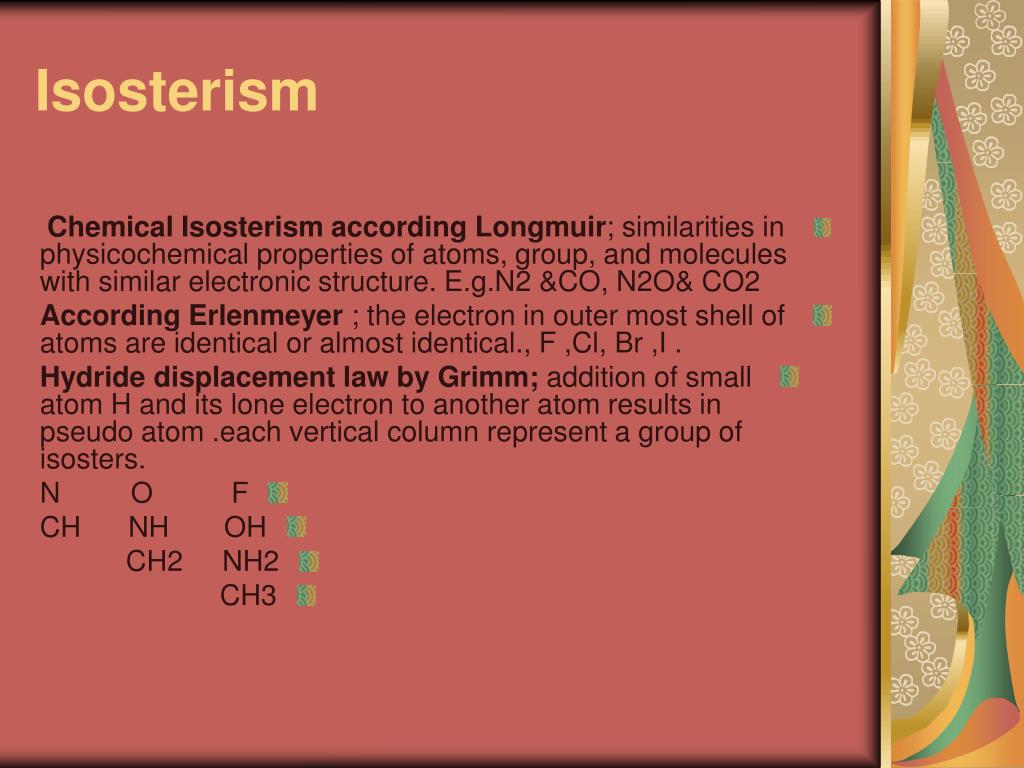 Isosterism

Chemical Isosterism according Longmuir; similarities in physicochemical properties of atoms, group, and molecules with similar electronic structure. E.g.N2 &CO, N2O& CO2

According Erlenmeyer ; the electron in outer most shell of atoms are identical or almost identical., F ,Cl, Br ,I .

Hydride displacement law by Grimm; addition of small atom H and its lone electron to another atom results in pseudo atom .each vertical column represent a group of isosters.

N O F

CH NH OH

CH2 NH2

CH3